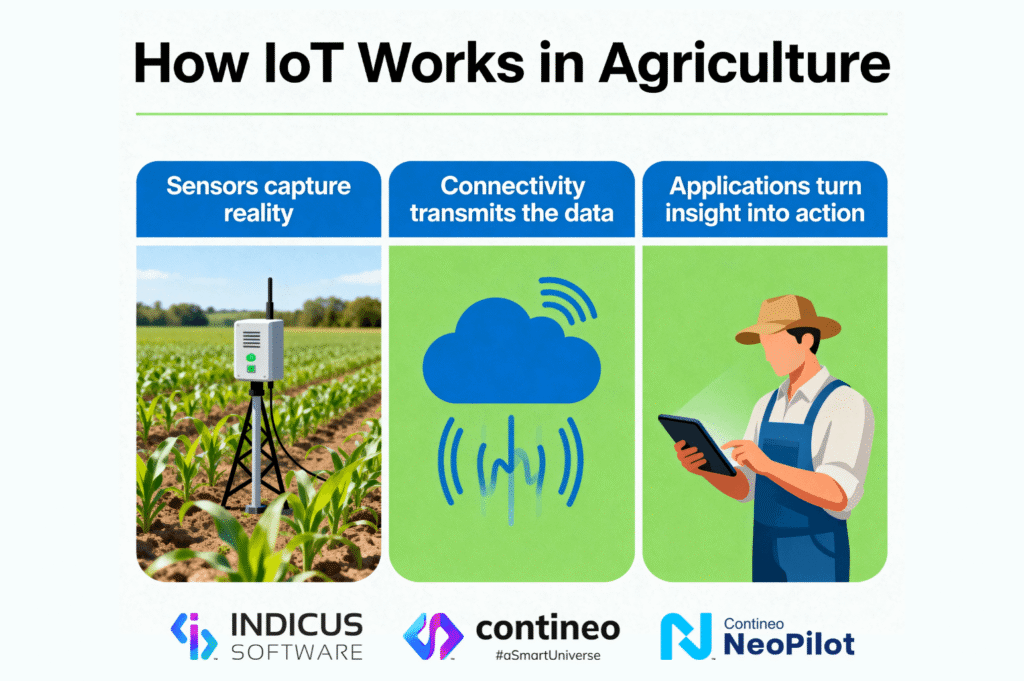 How IoT Works in Agriculture

Sensors capture reality

Connectivity transmits the data

Applications turn insight into action

INDICUS SOFTWARE

contineo
#aSmartUniverse

Contineo NeoPilot